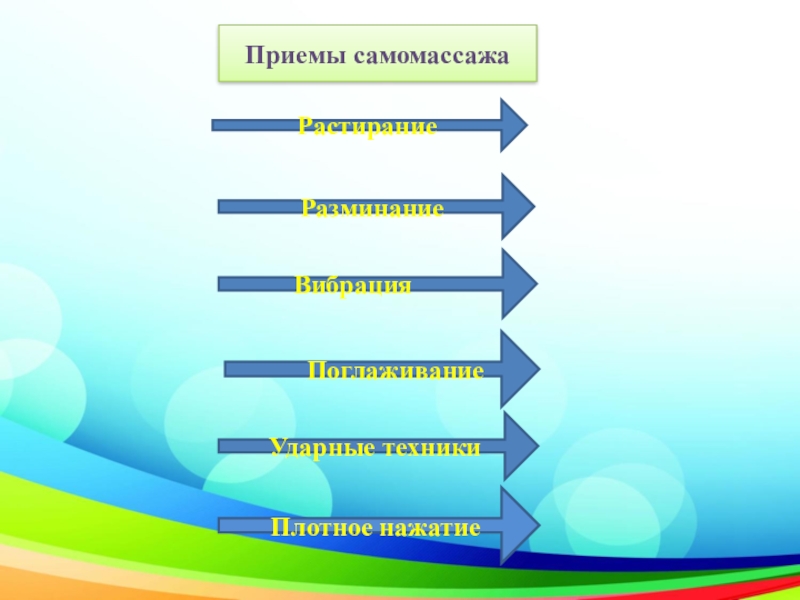 Приемы самомассажа

Растирание

Разминание

Вибрация

Поглаживание

Ударные техники

Плотное нажатие